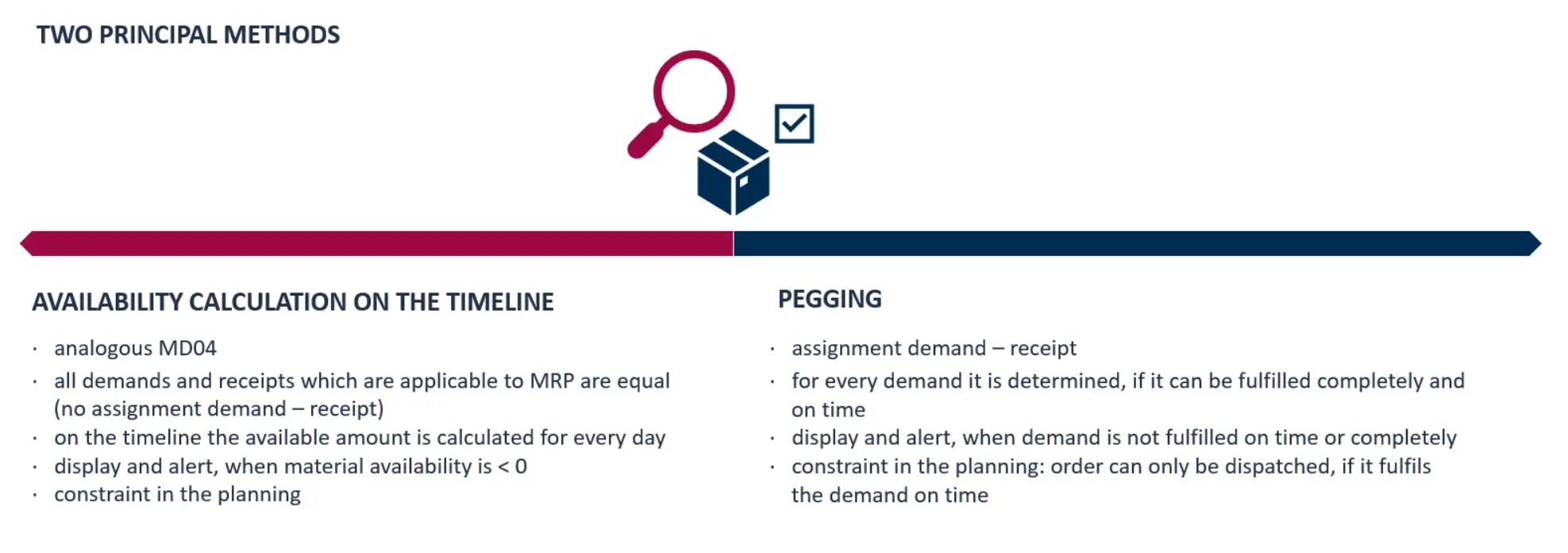 TWO PRINCIPAL METHODS

AVAILABILITY CALCULATION ON THE TIMELINE

· analogous MD04
· all demands and receipts which are applicable to MRP are equal (no assignment demand – receipt)
· on the timeline the available amount is calculated for every day
· display and alert, when material availability is < 0
· constraint in the planning

PEGGING

· assignment demand – receipt
· for every demand it is determined, if it can be fulfilled completely and on time
· display and alert, when demand is not fulfilled on time or completely
· constraint in the planning: order can only be dispatched, if it fulfils the demand on time